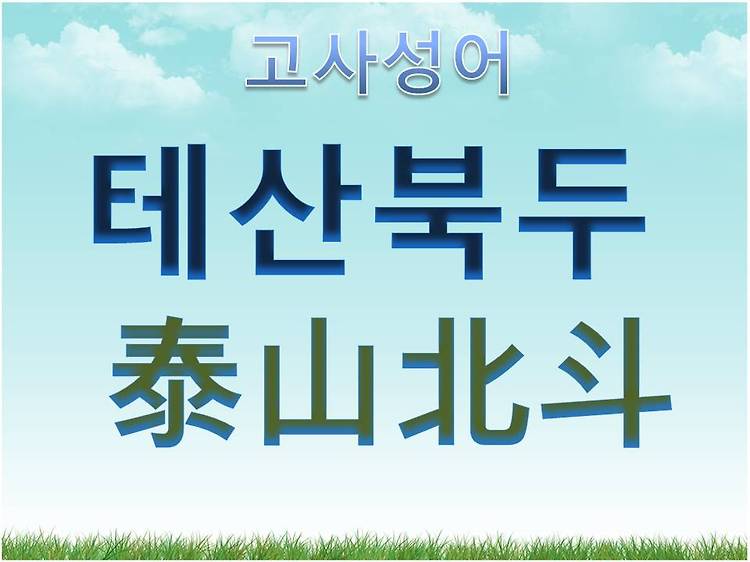 고사성어

테산북두

泰山北斗